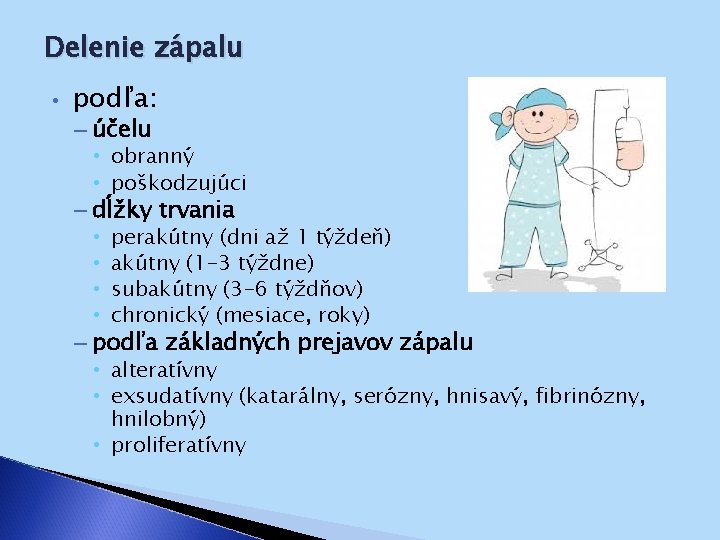 Delenie zápalu

• podľa:
– účelu
• obranný
• poškodzujúci
– dĺžky trvania
• perakútny (dni až 1 týždeň)
• akútny (1-3 týždne)
• subakútny (3-6 týždňov)
• chronický (mesiace, roky)
– podľa základných prejavov zápalu
• alteratívny
• exsudatívny (katarálny, serózny, hnisavý, fibrinózny, hnilobný)
• proliferatívny